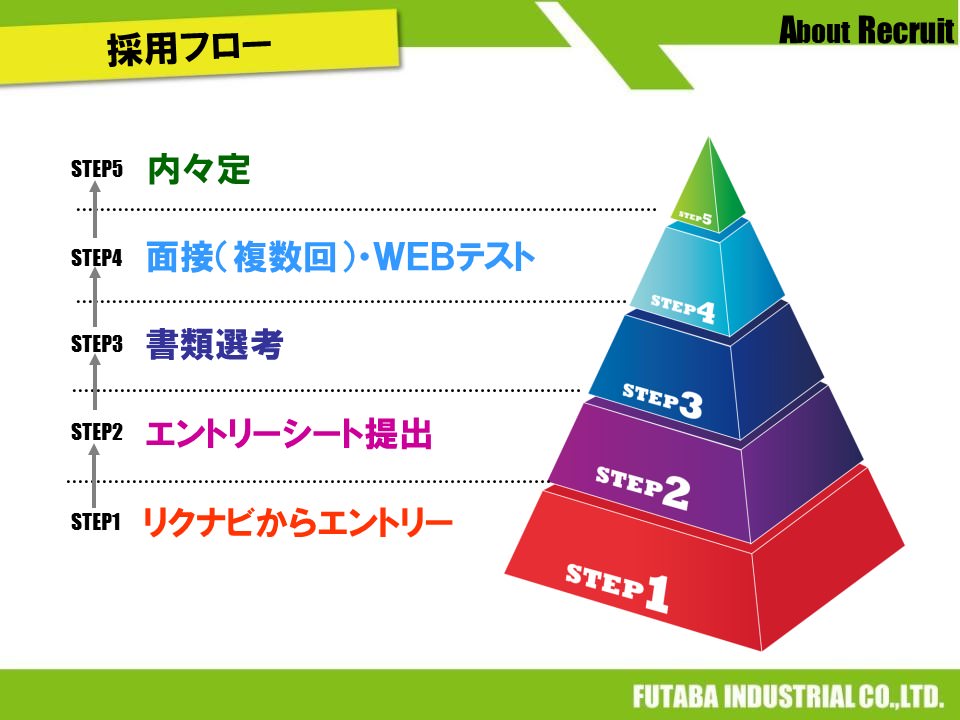 採用フロー

About Recruit

STEP5 内々定

STEP4 面接（複数回）・WEBテスト

STEP3 書類選考

STEP2 エントリーシート提出

STEP1 リクナビからエントリー

STEP5

STEP4

STEP3

STEP2

STEP1

FUTABA INDUSTRIAL CO.,LTD.